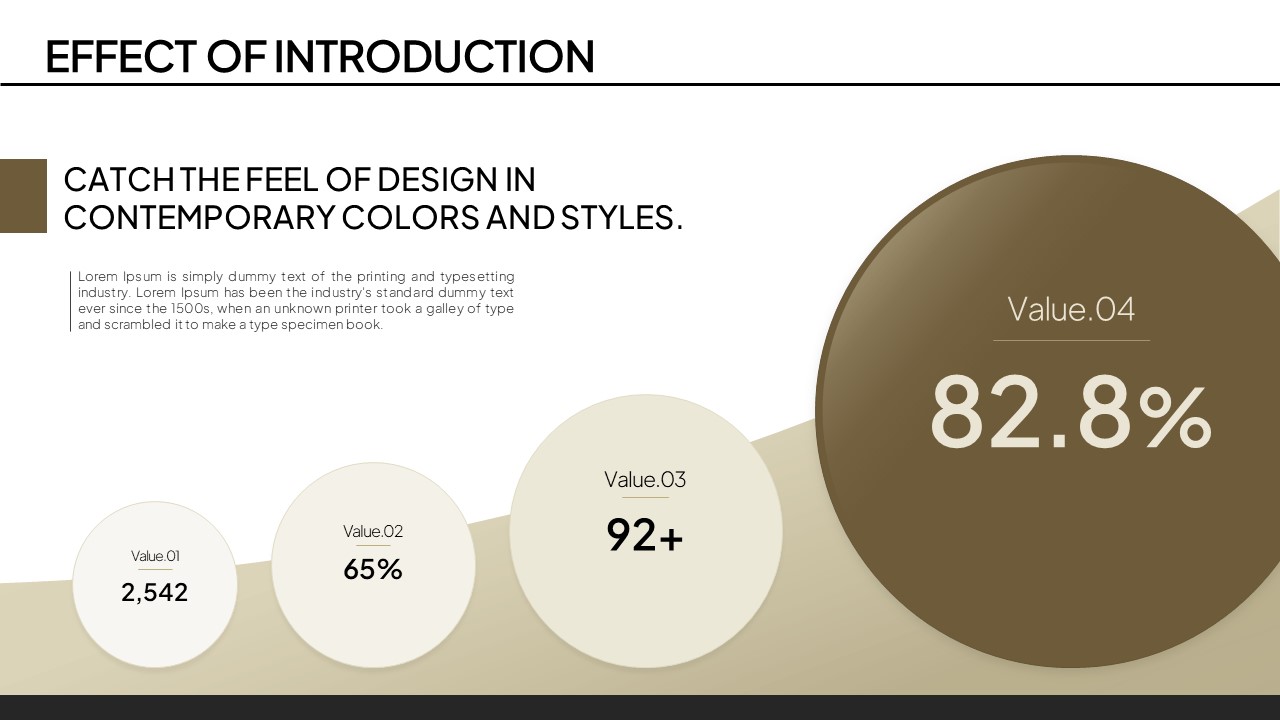 EFFECT OF INTRODUCTION

CATCH THE FEEL OF DESIGN IN CONTEMPORARY COLORS AND STYLES.

Lorem Ipsum is simply dummy text of the printing and typesetting industry. Lorem Ipsum has been the industry's standard dummy text ever since the 1500s, when an unknown printer took a galley of type and scrambled it to make a type specimen book.

Value.01
2,542

Value.02
65%

Value.03
92+

Value.04
82.8%